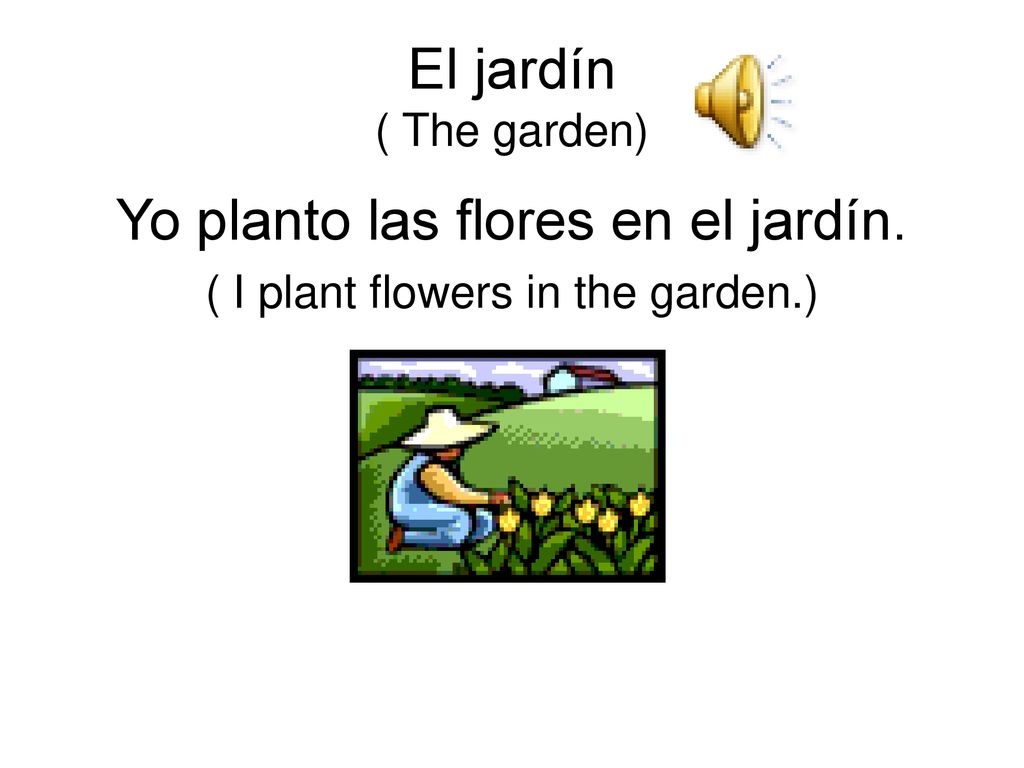 El jardín
( The garden)

Yo planto las flores en el jardín.
( I plant flowers in the garden.)